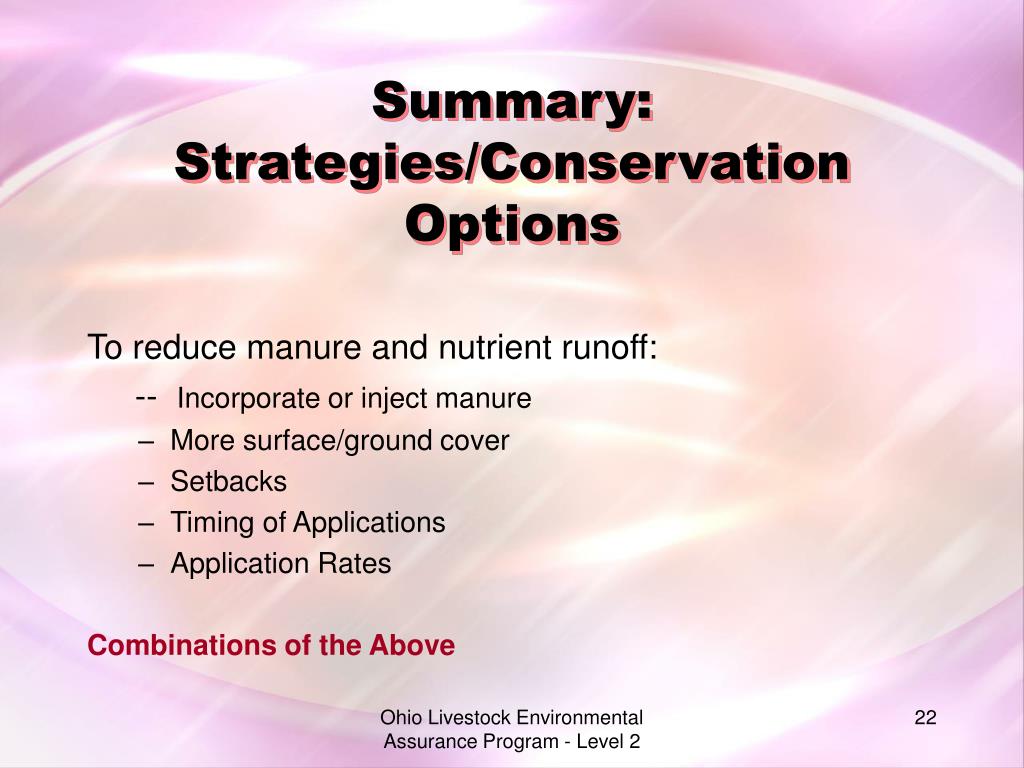 Summary: Strategies/Conservation Options

To reduce manure and nutrient runoff:
-- Incorporate or inject manure
– More surface/ground cover
– Setbacks
– Timing of Applications
– Application Rates

Combinations of the Above

Ohio Livestock Environmental Assurance Program - Level 2

22